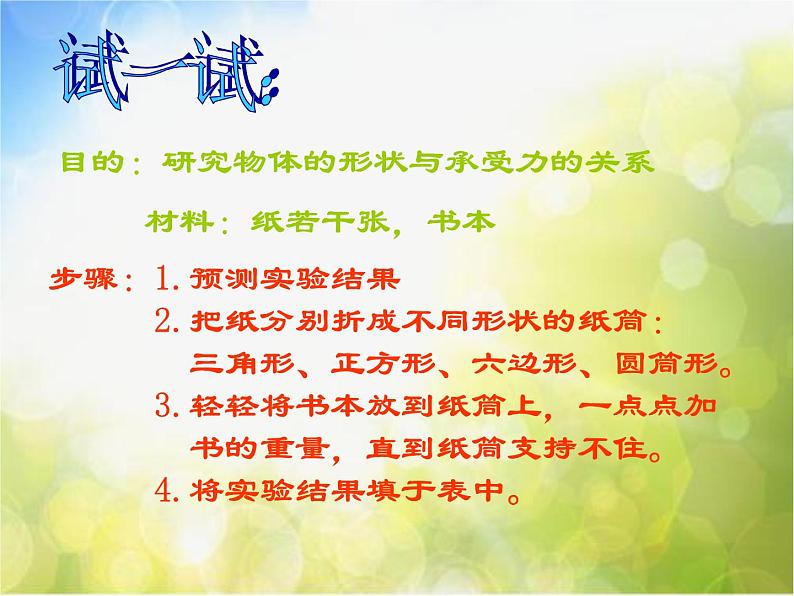 试一试：

目的：研究物体的形状与承受力的关系

材料：纸若干张，书本

步骤：1. 预测实验结果
2. 把纸分别折成不同形状的纸筒：三角形、正方形、六边形、圆筒形。
3. 轻轻将书本放到纸筒上，一点点加书的重量，直到纸筒支持不住。
4. 将实验结果填于表中。